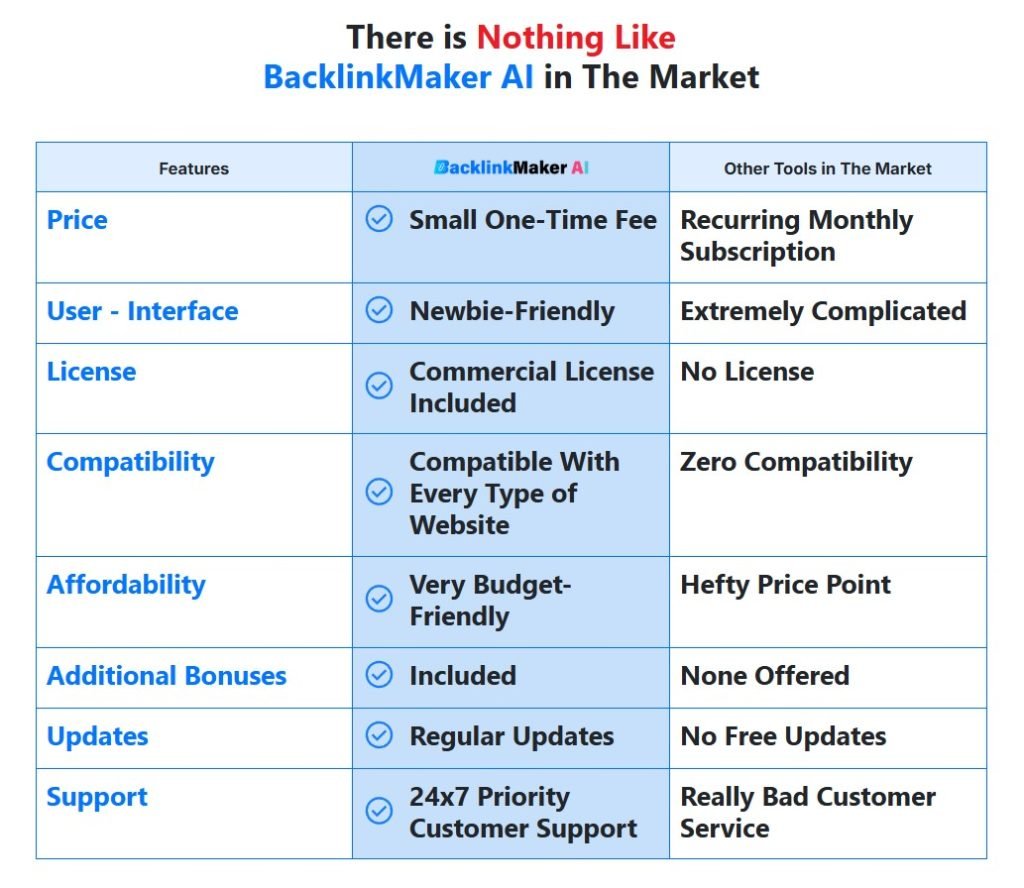 There is Nothing Like
BacklinkMaker AI in The Market

| Features | BacklinkMaker AI | Other Tools in The Market |
|---|---|---|
| Price | Small One-Time Fee | Recurring Monthly Subscription |
| User - Interface | Newbie-Friendly | Extremely Complicated |
| License | Commercial License Included | No License |
| Compatibility | Compatible With Every Type of Website | Zero Compatibility |
| Affordability | Very Budget-Friendly | Hefty Price Point |
| Additional Bonuses | Included | None Offered |
| Updates | Regular Updates | No Free Updates |
| Support | 24x7 Priority Customer Support | Really Bad Customer Service |